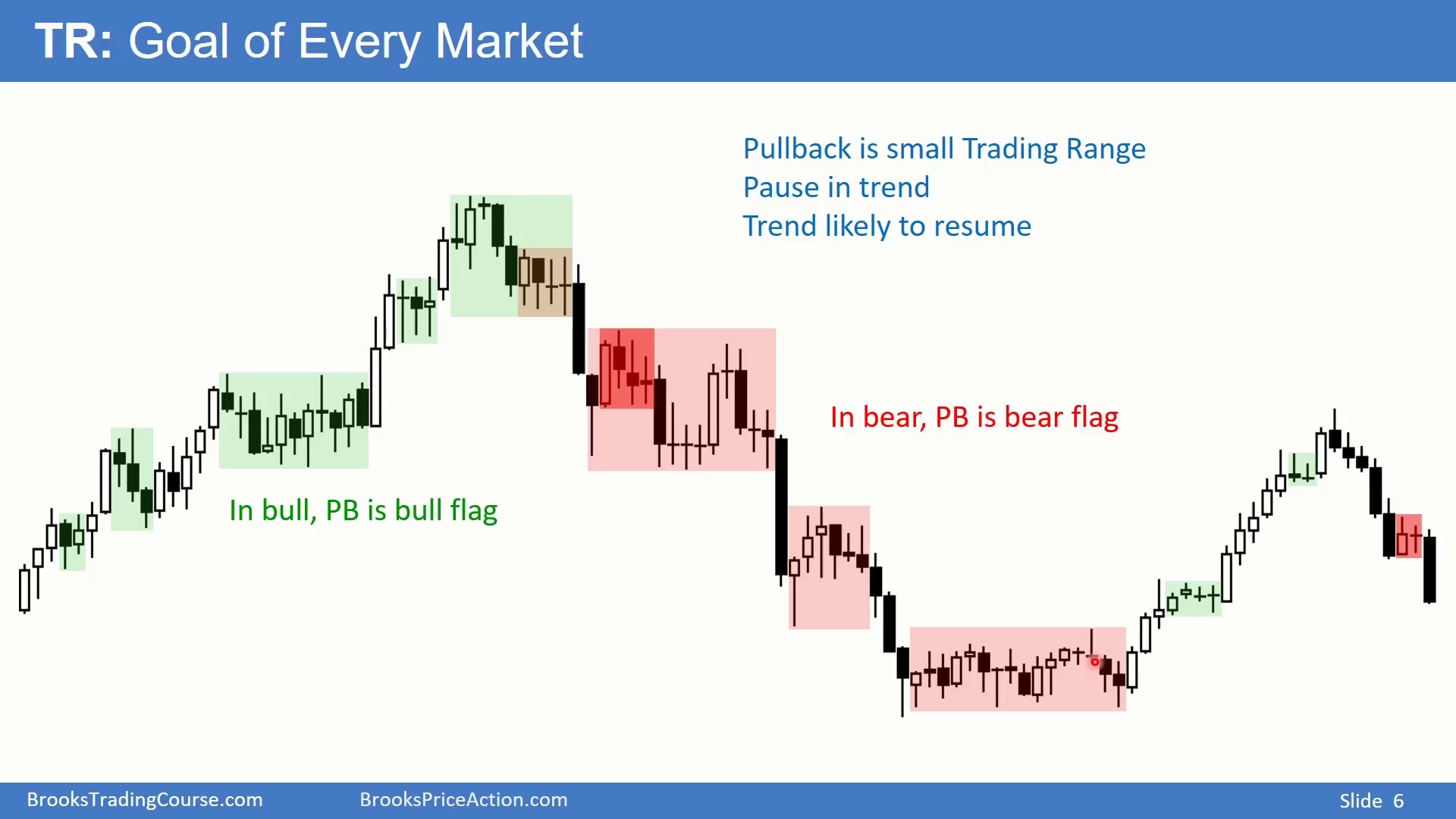 TR: Goal of Every Market

Pullback is small Trading Range
Pause in trend
Trend likely to resume

In bear, PB is bear flag

In bull, PB is bull flag

BrooksTradingCourse.com BrooksPriceAction.com Slide 6